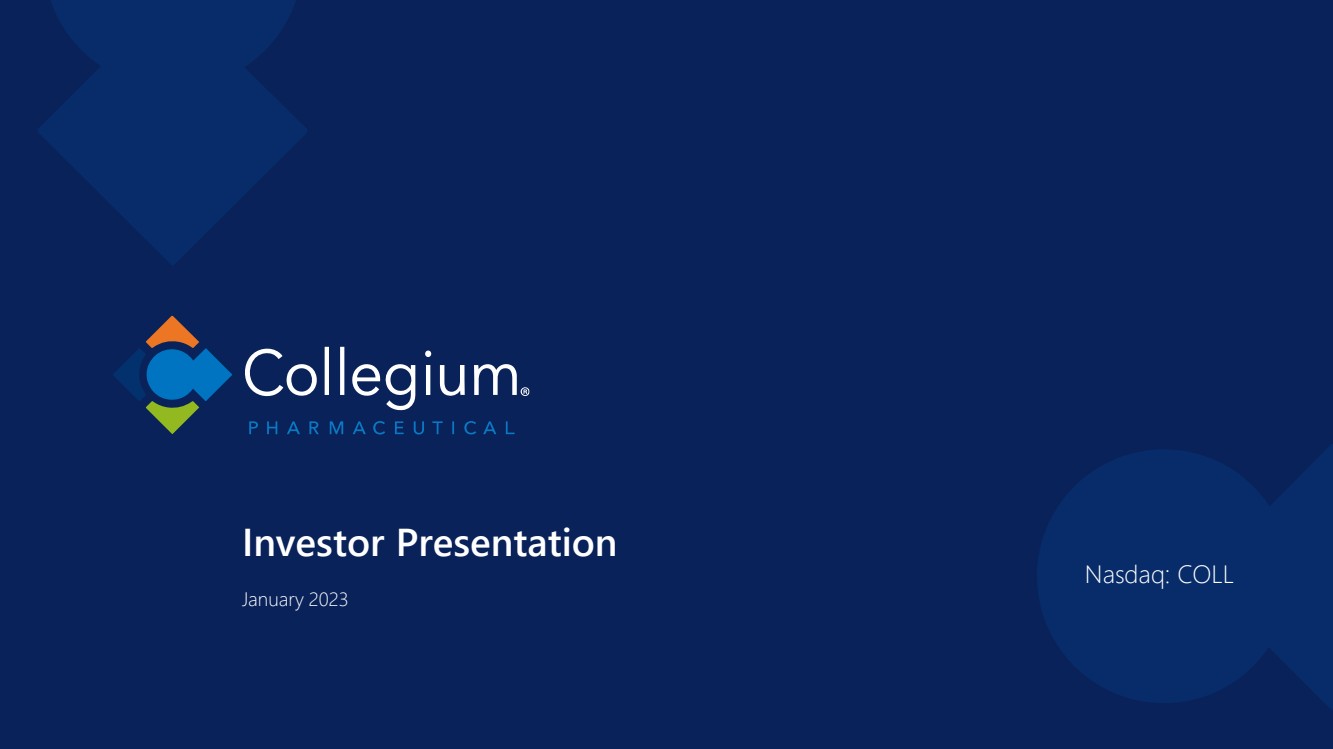 Collegium®
PHARMACEUTICAL

Investor Presentation

January 2023

Nasdaq: COLL